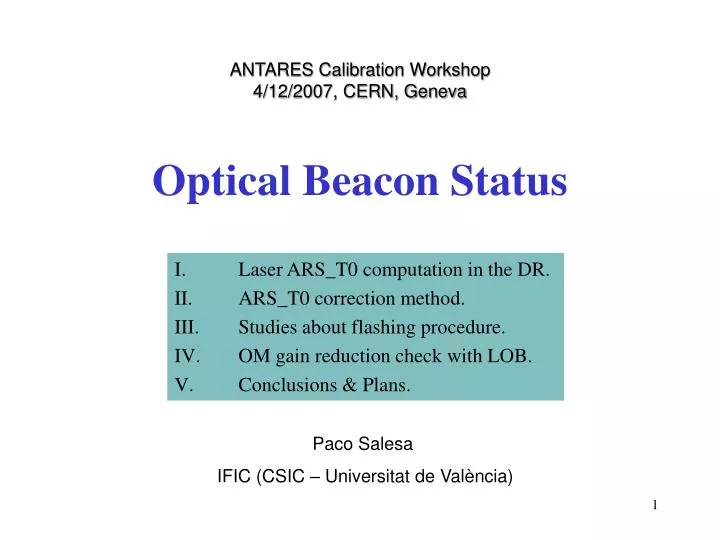 ANTARES Calibration Workshop
4/12/2007, CERN, Geneva

Optical Beacon Status

I. Laser ARS_T0 computation in the DR.
II. ARS_T0 correction method.
III. Studies about flashing procedure.
IV. OM gain reduction check with LOB.
V. Conclusions & Plans.

Paco Salesa

IFIC (CSIC – Universitat de València)

1